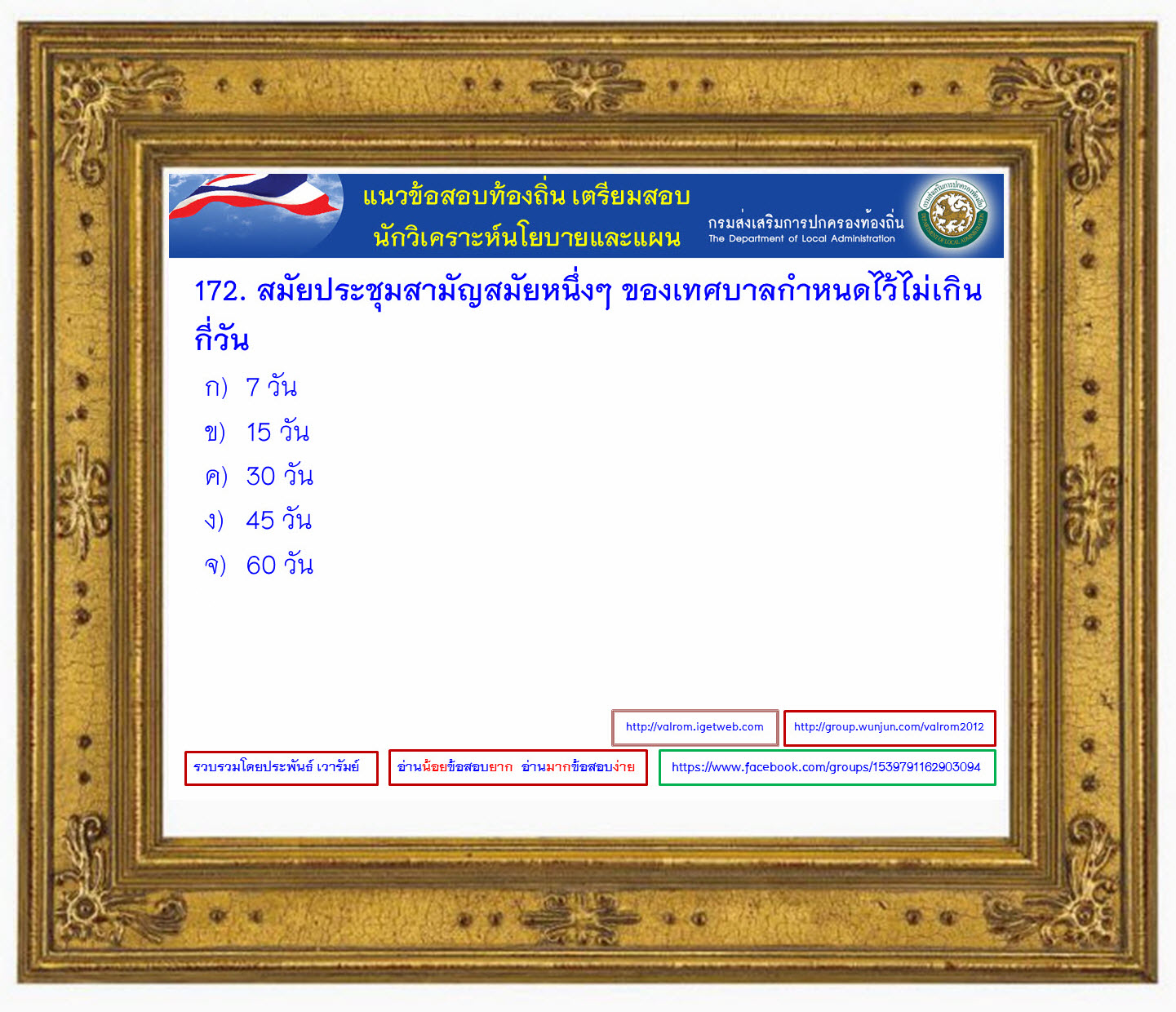 แนวข้อสอบท้องถิ่น เตรียมสอบ
นักวิเคราะห์นโยบายและแผน

กรมส่งเสริมการปกครองท้องถิ่น
The Department of Local Administration

172. สมัยประชุมสามัญสมัยหนึ่งๆ ของเทศบาลกำหนดไว้ไม่เกินกี่วัน

ก) 7 วัน
ข) 15 วัน
ค) 30 วัน
ง) 45 วัน
จ) 60 วัน

http://valrom.igetweb.com
http://group.wunjun.com/valrom2012
รวบรวมโดยประพันธ์ เวารัมย์
อ่านน้อยข้อสอบยาก อ่านมากข้อสอบง่าย
https://www.facebook.com/groups/1539791162903094